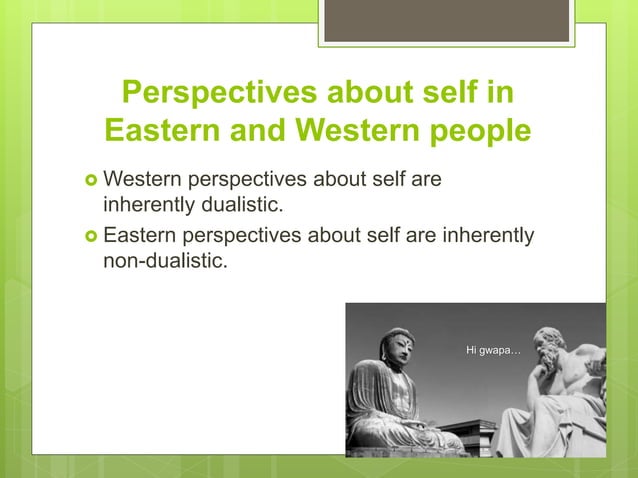 Perspectives about self in Eastern and Western people

Western perspectives about self are inherently dualistic.

Eastern perspectives about self are inherently non-dualistic.

Hi gwapa...